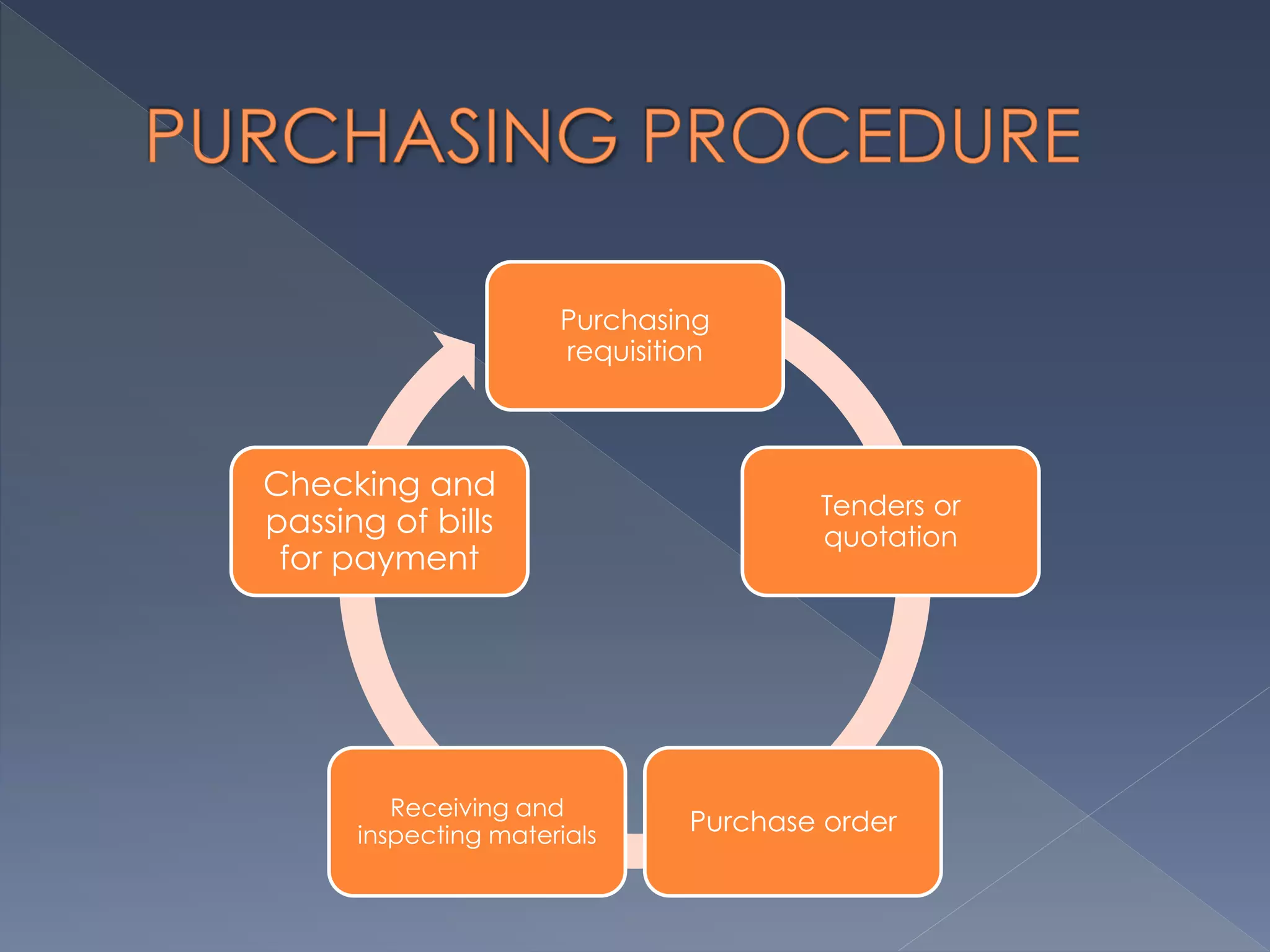 PURCHASING PROCEDURE

Purchasing requisition

Tenders or quotation

Purchase order

Receiving and inspecting materials

Checking and passing of bills for payment